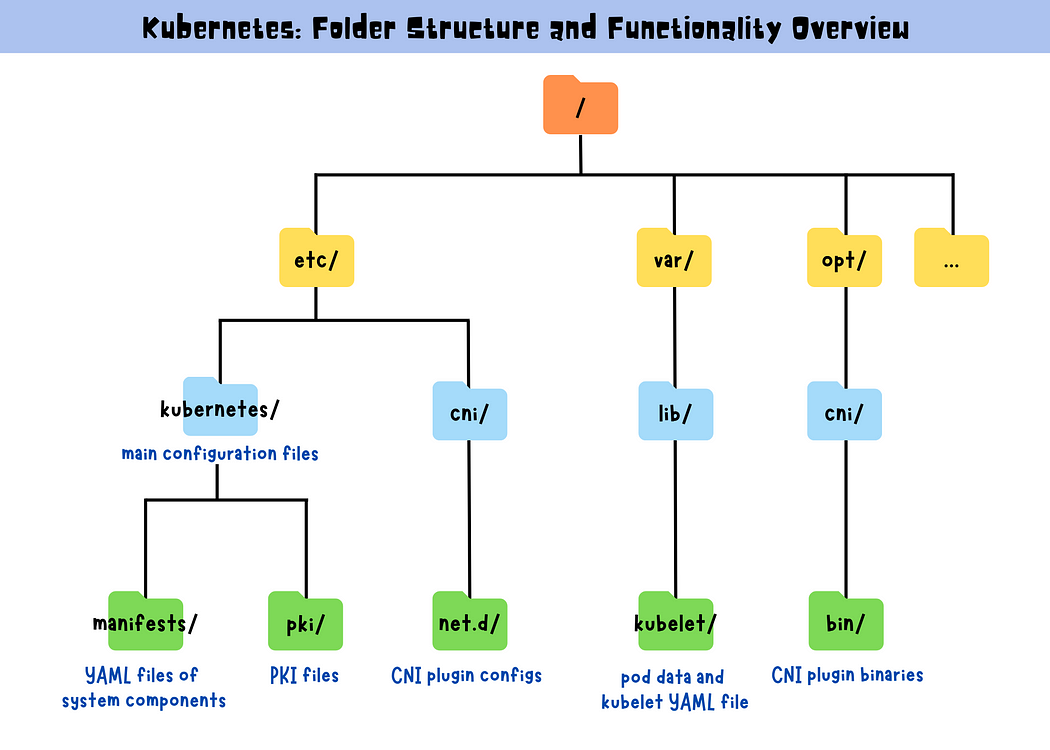 Kubernetes: Folder Structure and Functionality Overview

/

etc/

var/

opt/

...

kubernetes/

main configuration files

cni/

lib/

cni/

manifests/

YAML files of system components

pki/

PKI files

net.d/

CNI plugin configs

kubelet/

pod data and kubelet YAML file

bin/

CNI plugin binaries